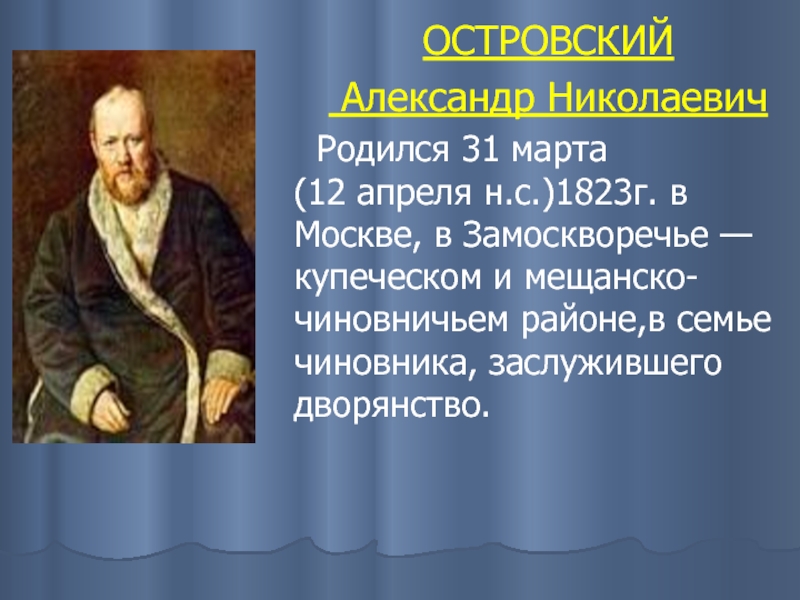 ОСТРОВСКИЙ

Александр Николаевич

Родился 31 марта (12 апреля н.с.)1823г. в Москве, в Замоскворечье — купеческом и мещанско-чиновничьем районе,в семье чиновника, заслужившего дворянство.